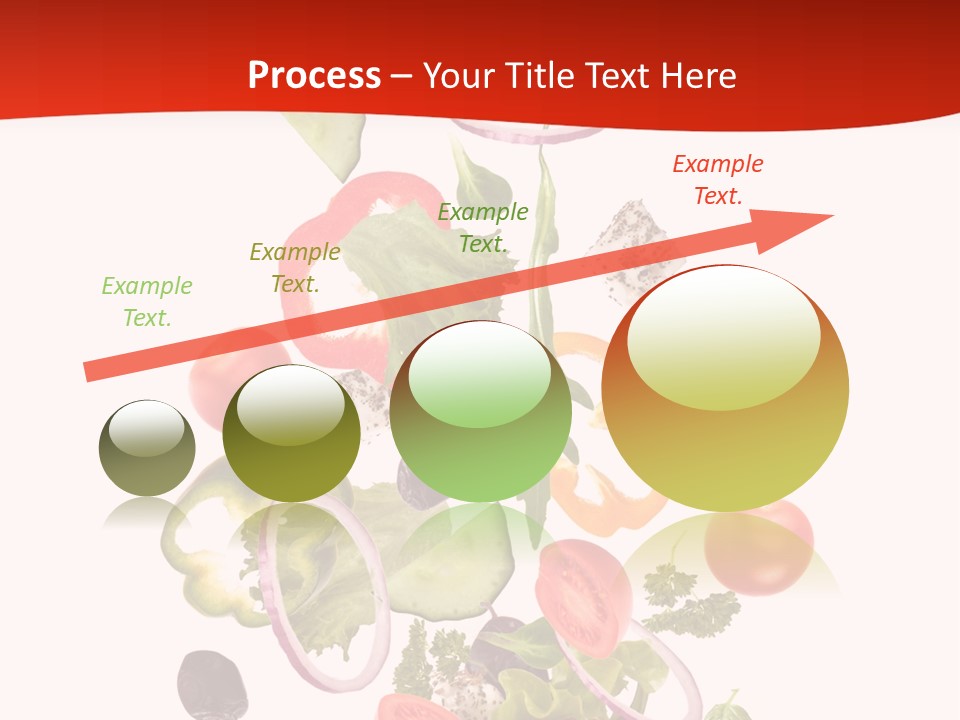 Process – Your Title Text Here

Example Text.

Example Text.

Example Text.

Example Text.